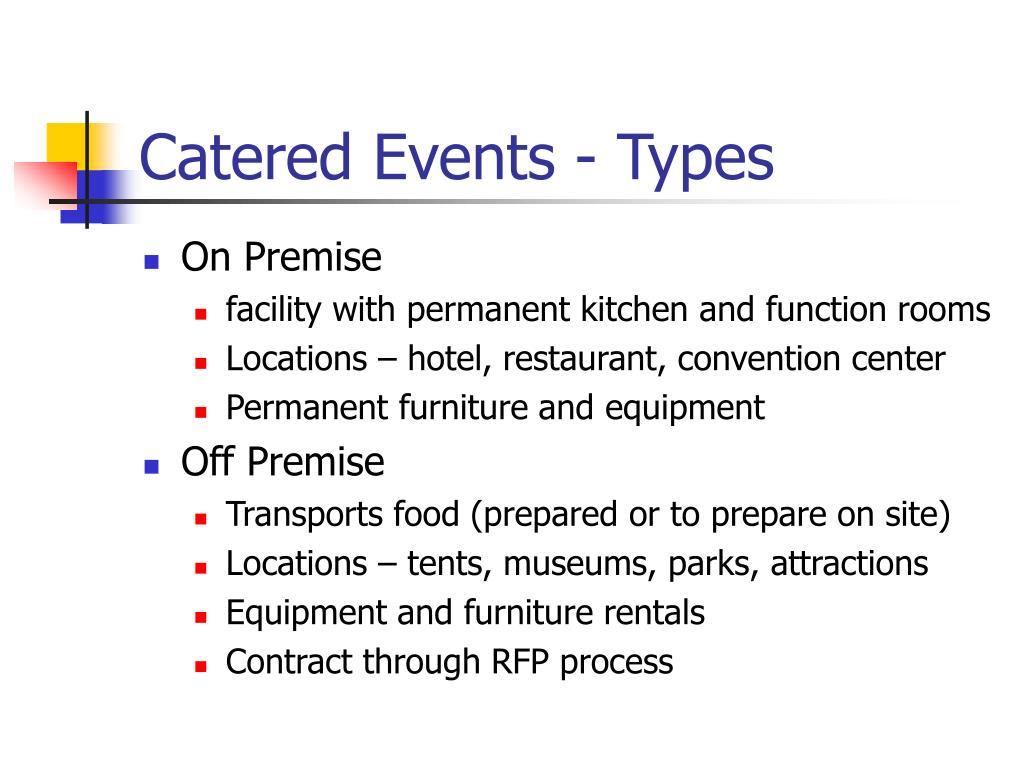 Catered Events - Types

- On Premise
  - facility with permanent kitchen and function rooms
  - Locations – hotel, restaurant, convention center
  - Permanent furniture and equipment
- Off Premise
  - Transports food (prepared or to prepare on site)
  - Locations – tents, museums, parks, attractions
  - Equipment and furniture rentals
  - Contract through RFP process